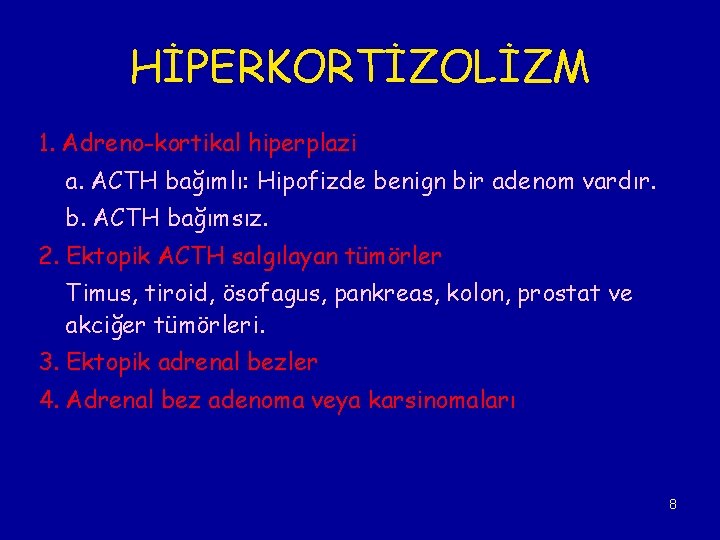 HİPERKORTİZOLİZM

1. Adreno-kortikal hiperplazi

a. ACTH bağımlı: Hipofizde benign bir adenom vardır.

b. ACTH bağımsız.

2. Ektopik ACTH salgılayan tümörler

Timus, tiroid, ösofagus, pankreas, kolon, prostat ve akciğer tümörleri.

3. Ektopik adrenal bezler

4. Adrenal bez adenoma veya karsinomaları

8